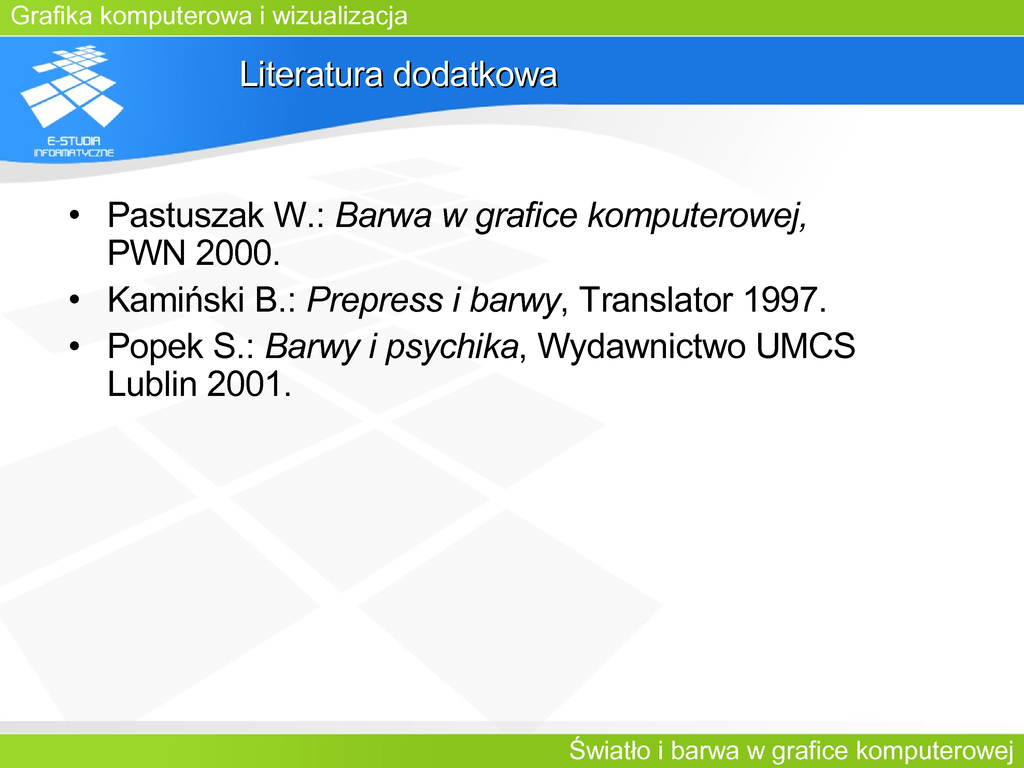 Grafika komputerowa i wizualizacja

E-STUDIA INFORMATYCZNE

Literatura dodatkowa

• Pastuszak W.: Barwa w grafice komputerowej, PWN 2000.
• Kamiński B.: Prepress i barwy, Translator 1997.
• Popek S.: Barwy i psychika, Wydawnictwo UMCS Lublin 2001.

Światło i barwa w grafice komputerowej